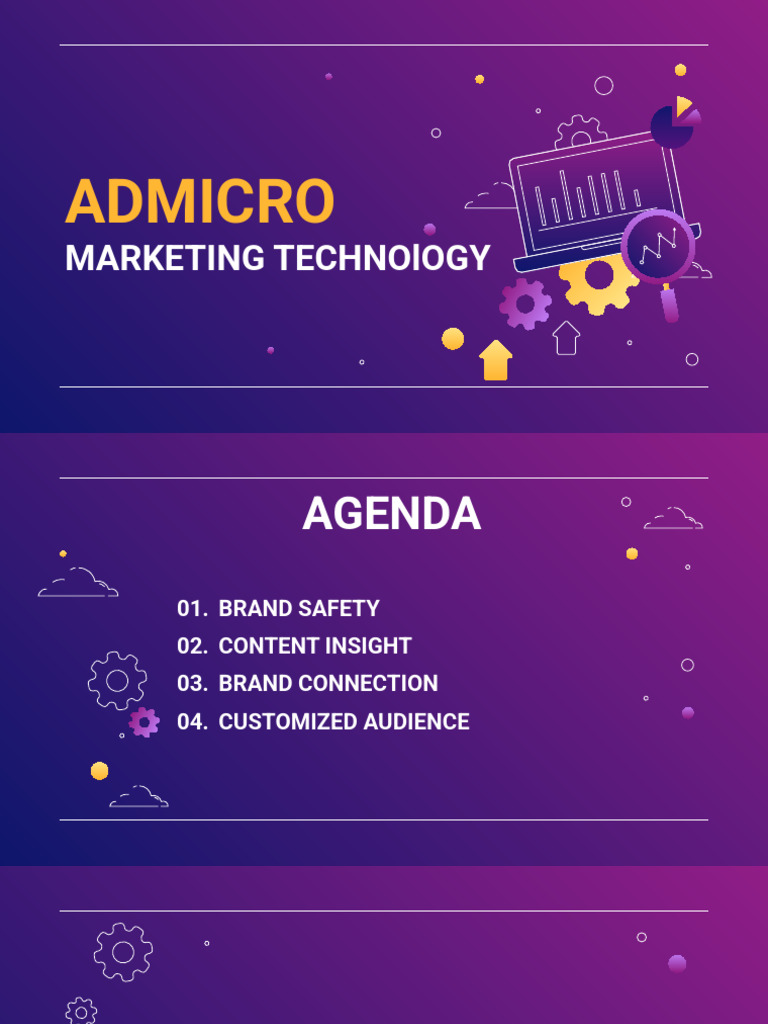 ADMICRO
MARKETING TECHNOIOGY

AGENDA

01. BRAND SAFETY
02. CONTENT INSIGHT
03. BRAND CONNECTION
04. CUSTOMIZED AUDIENCE